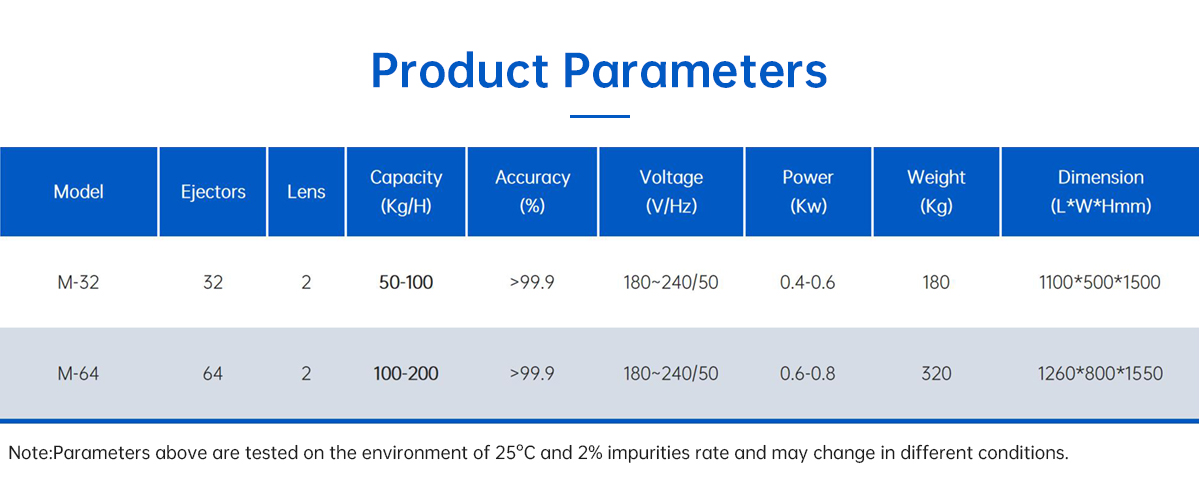 Product Parameters

| Model | Ejectors | Lens | Capacity (Kg/H) | Accuracy (%) | Voltage (V/Hz) | Power (Kw) | Weight (Kg) | Dimension (L*W*Hmm) |
|---|---|---|---|---|---|---|---|---|
| M-32 | 32 | 2 | 50-100 | >99.9 | 180~240/50 | 0.4-0.6 | 180 | 1100*500*1500 |
| M-64 | 64 | 2 | 100-200 | >99.9 | 180~240/50 | 0.6-0.8 | 320 | 1260*800*1550 |

Note:Parameters above are tested on the environment of 25°C and 2% impurities rate and may change in different conditions.